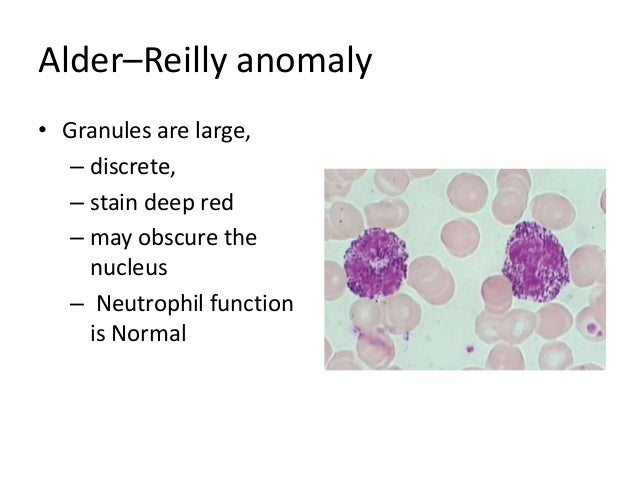 Alder–Reilly anomaly

• Granules are large,
  – discrete,
  – stain deep red
  – may obscure the nucleus
  – Neutrophil function is Normal